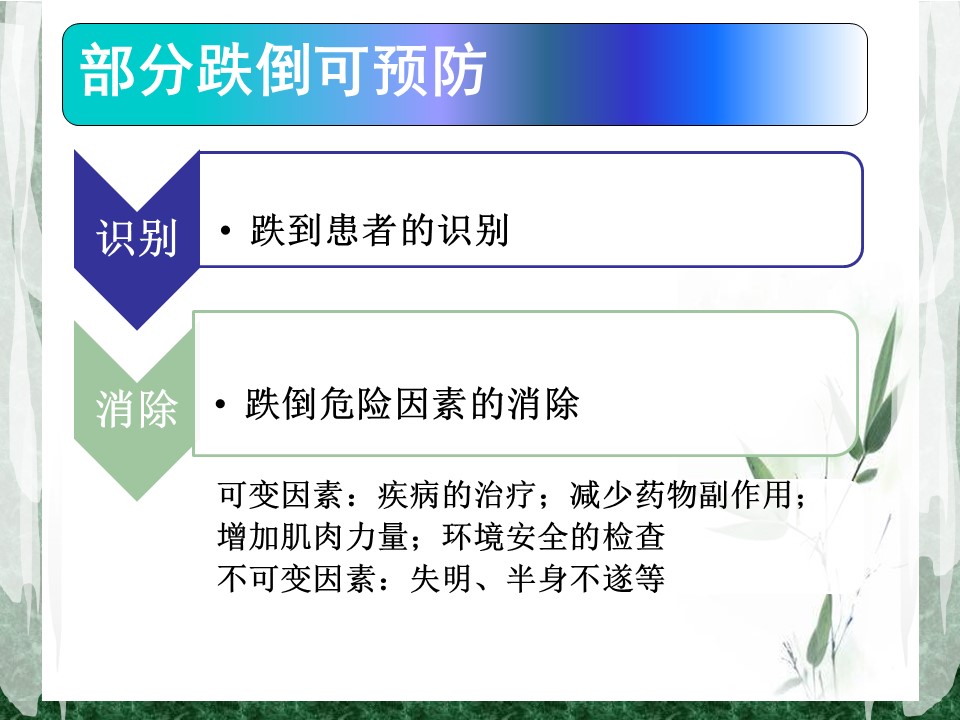 部分跌倒可预防

识别

• 跌到患者的识别

消除

• 跌倒危险因素的消除

可变因素：疾病的治疗；减少药物副作用；增加肌肉力量；环境安全的检查
不可变因素：失明、半身不遂等